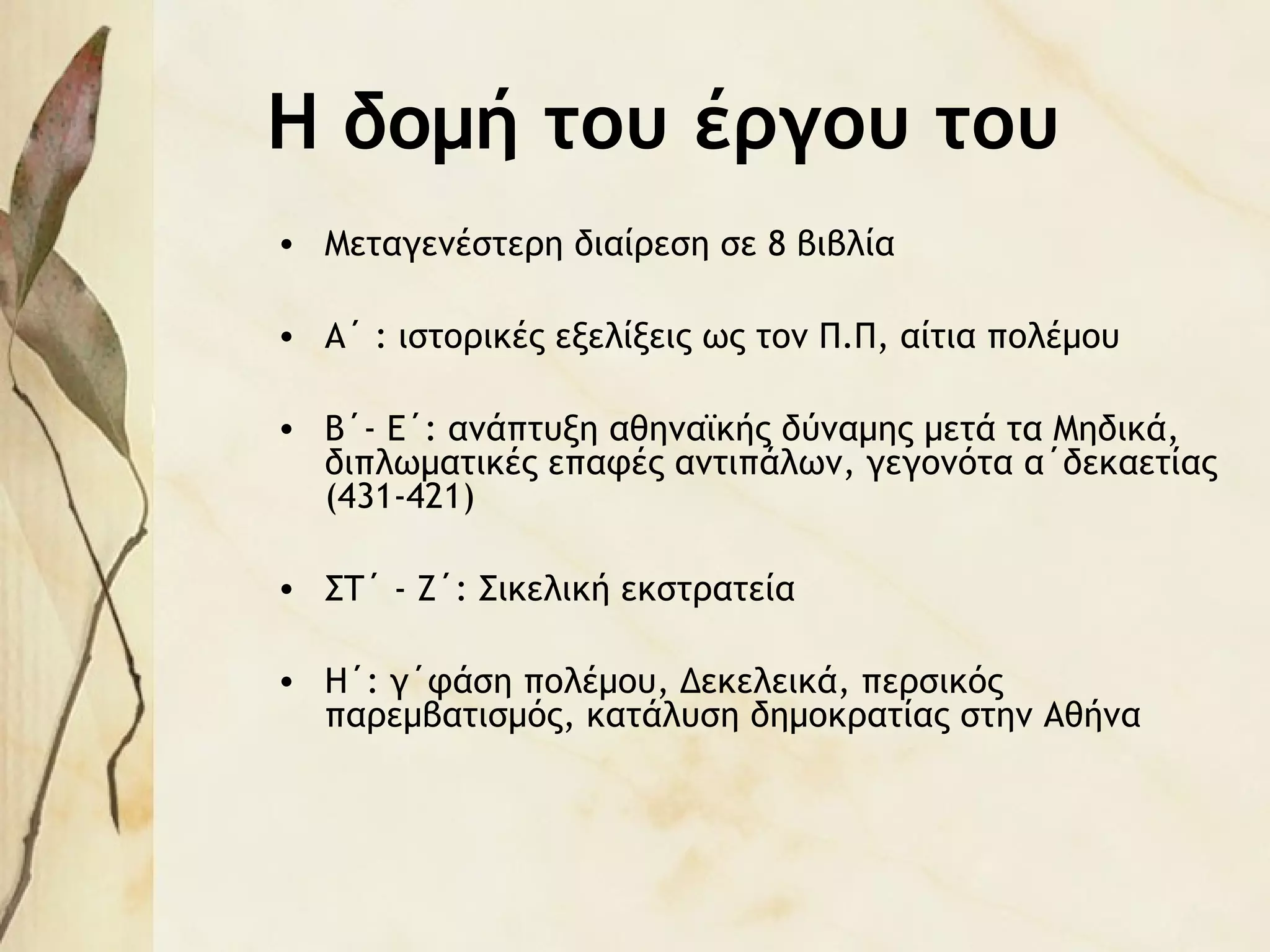 Η δομή του έργου του

• Μεταγενέστερη διαίρεση σε 8 βιβλία

• Α΄ : ιστορικές εξελίξεις ως τον Π.Π, αίτια πολέμου

• Β΄- Ε΄: ανάπτυξη αθηναϊκής δύναμης μετά τα Μηδικά, διπλωματικές επαφές αντιπάλων, γεγονότα α΄δεκαετίας (431-421)

• ΣΤ΄ - Ζ΄: Σικελική εκστρατεία

• Η΄: γ΄φάση πολέμου, Δεκελεικά, περσικός παρεμβατισμός, κατάλυση δημοκρατίας στην Αθήνα